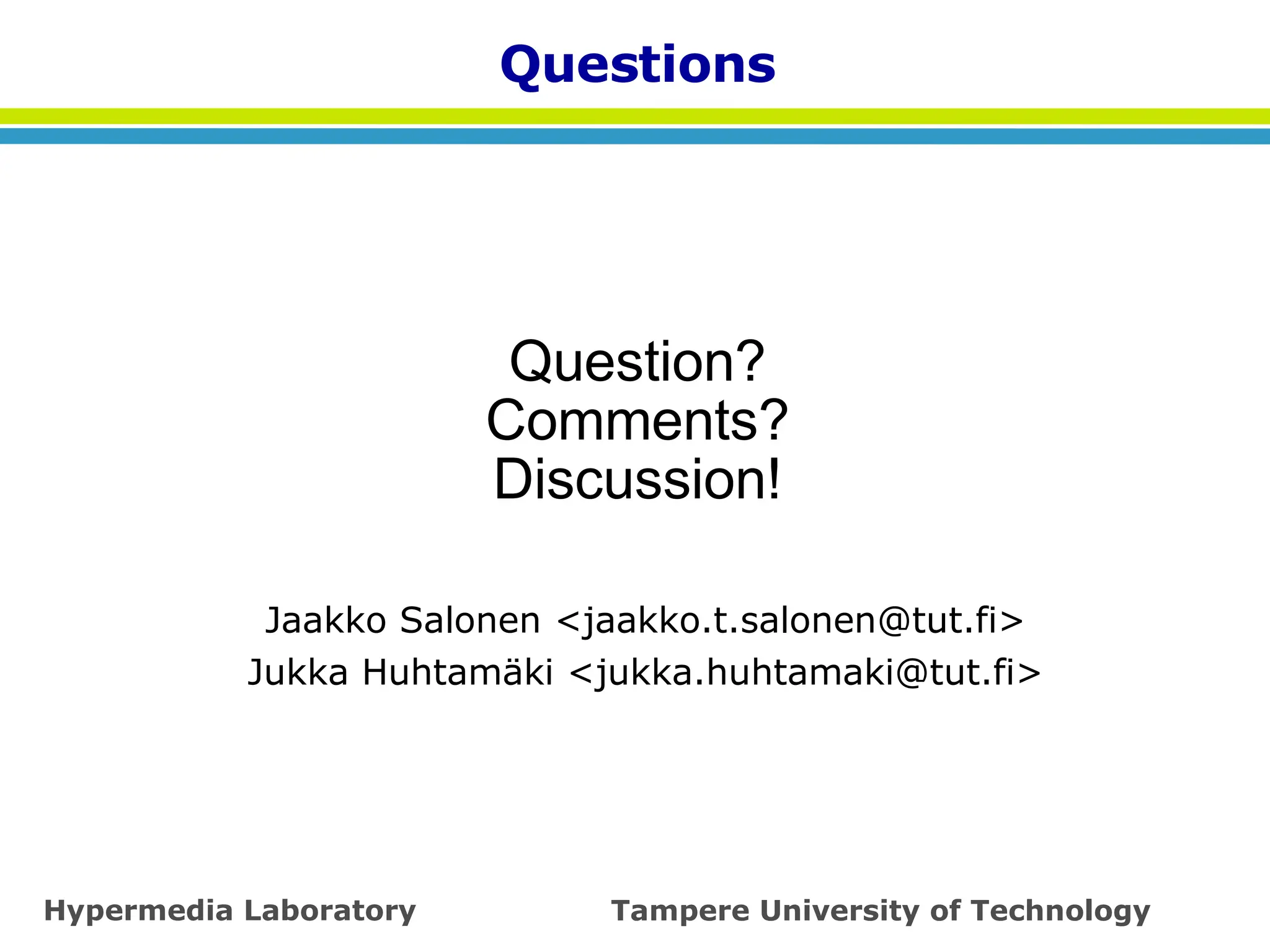 Questions

Question?
Comments?
Discussion!

Jaakko Salonen <jaakko.t.salonen@tut.fi>
Jukka Huhtamäki <jukka.huhtamaki@tut.fi>

Hypermedia Laboratory

Tampere University of Technology